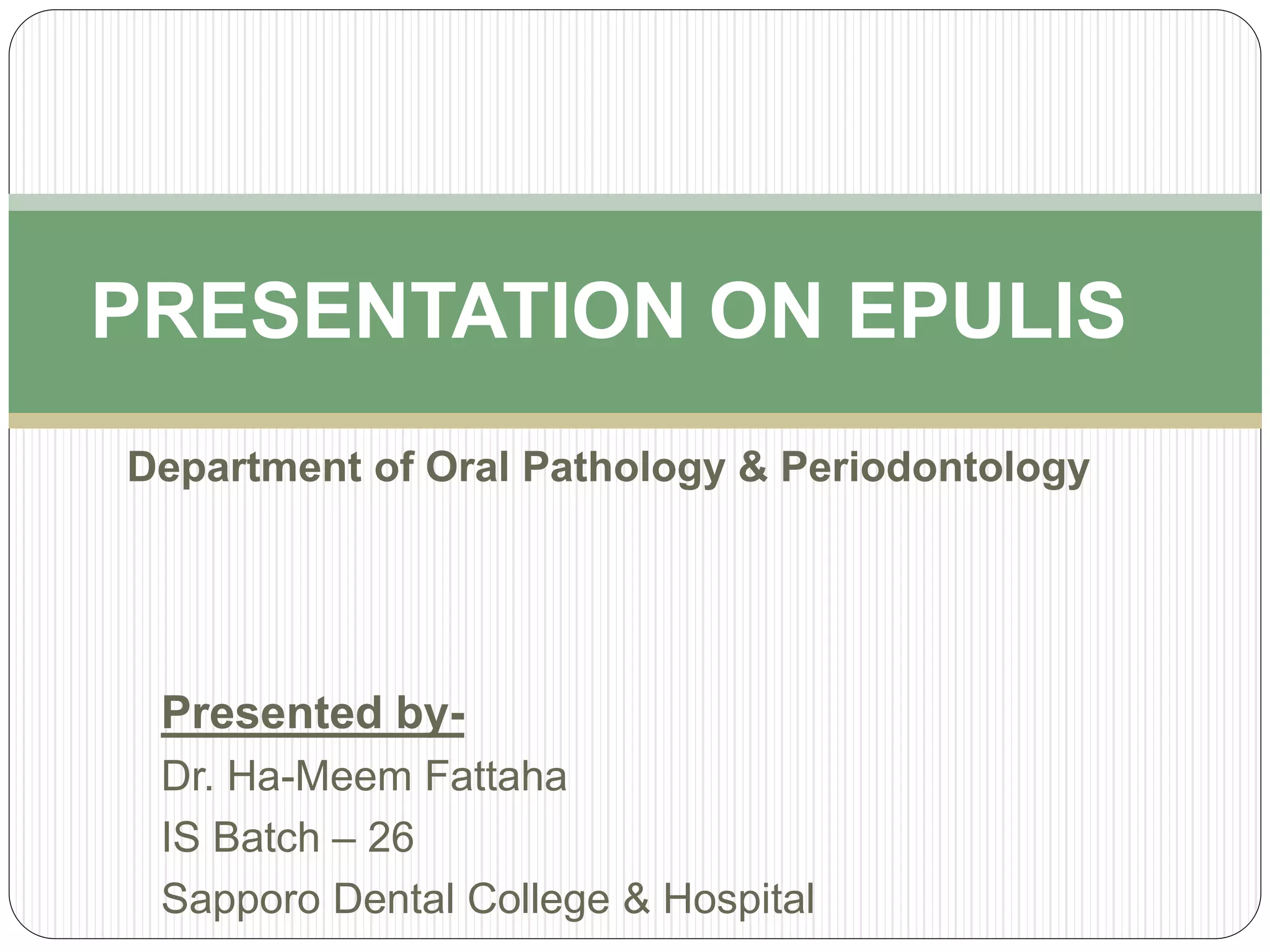 PRESENTATION ON EPULIS

Department of Oral Pathology & Periodontology

Presented by-
Dr. Ha-Meem Fattaha
IS Batch – 26
Sapporo Dental College & Hospital